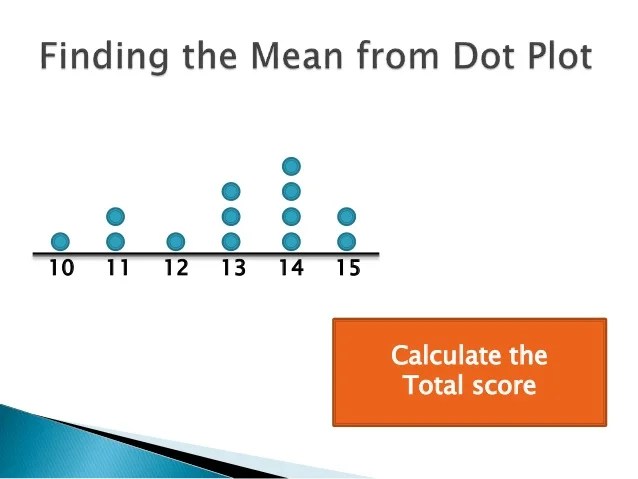 Finding the Mean from Dot Plot

10 11 12 13 14 15

Calculate the Total score